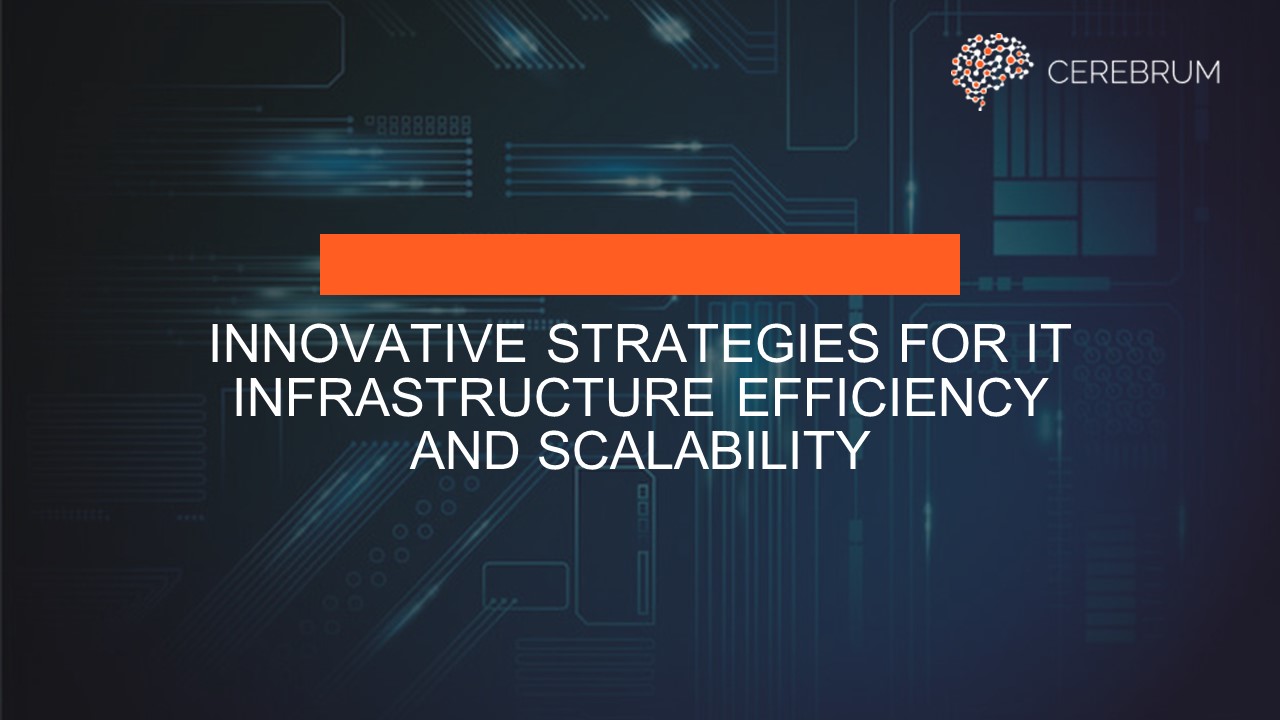 CEREBRUM

INNOVATIVE STRATEGIES FOR IT INFRASTRUCTURE EFFICIENCY AND SCALABILITY